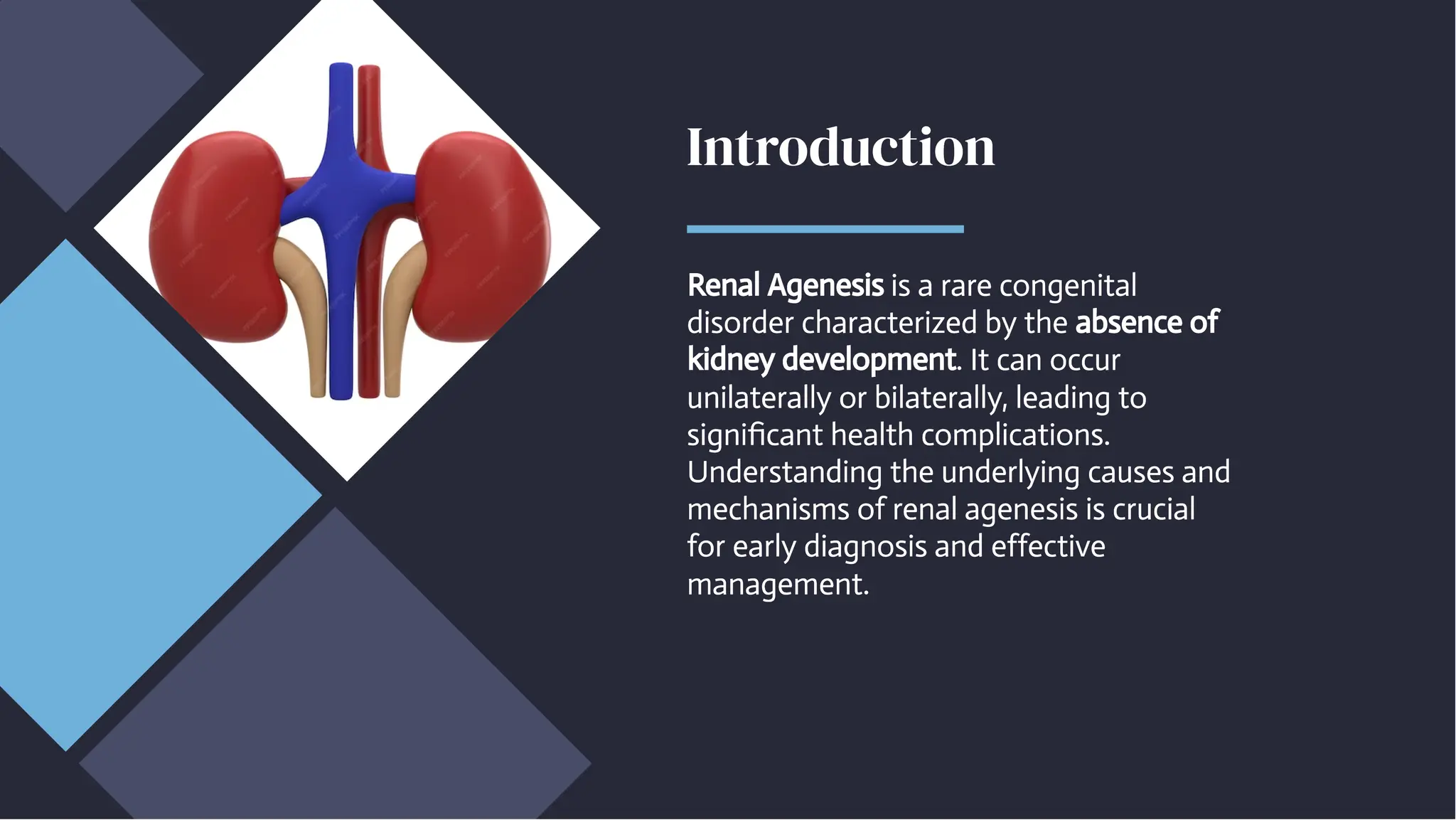 Introduction

Renal Agenesis is a rare congenital disorder characterized by the absence of kidney development. It can occur unilaterally or bilaterally, leading to significant health complications. Understanding the underlying causes and mechanisms of renal agenesis is crucial for early diagnosis and effective management.